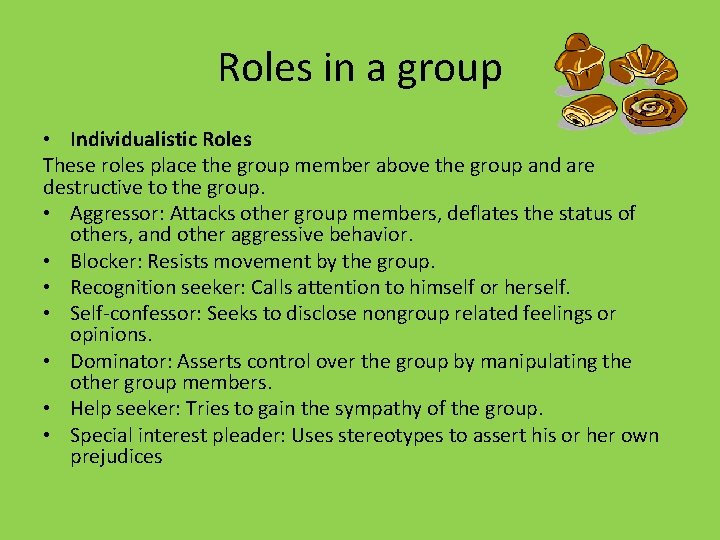 Roles in a group

• Individualistic Roles

These roles place the group member above the group and are destructive to the group.

• Aggressor: Attacks other group members, deflates the status of others, and other aggressive behavior.
• Blocker: Resists movement by the group.
• Recognition seeker: Calls attention to himself or herself.
• Self-confessor: Seeks to disclose nongroup related feelings or opinions.
• Dominator: Asserts control over the group by manipulating the other group members.
• Help seeker: Tries to gain the sympathy of the group.
• Special interest pleader: Uses stereotypes to assert his or her own prejudices